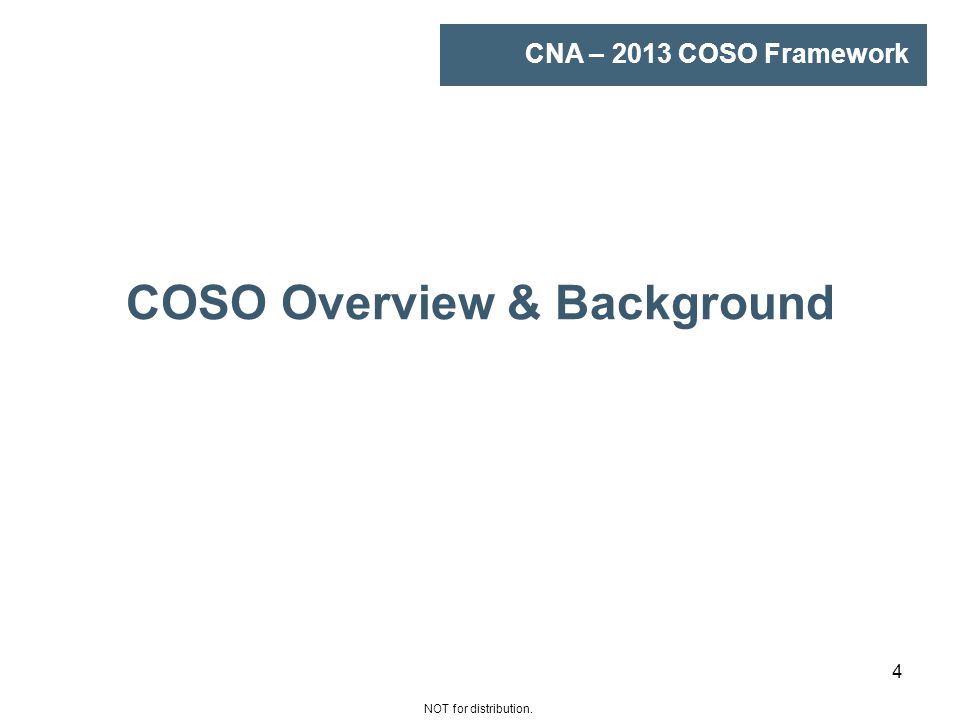 CNA – 2013 COSO Framework

COSO Overview & Background

4

NOT for distribution.